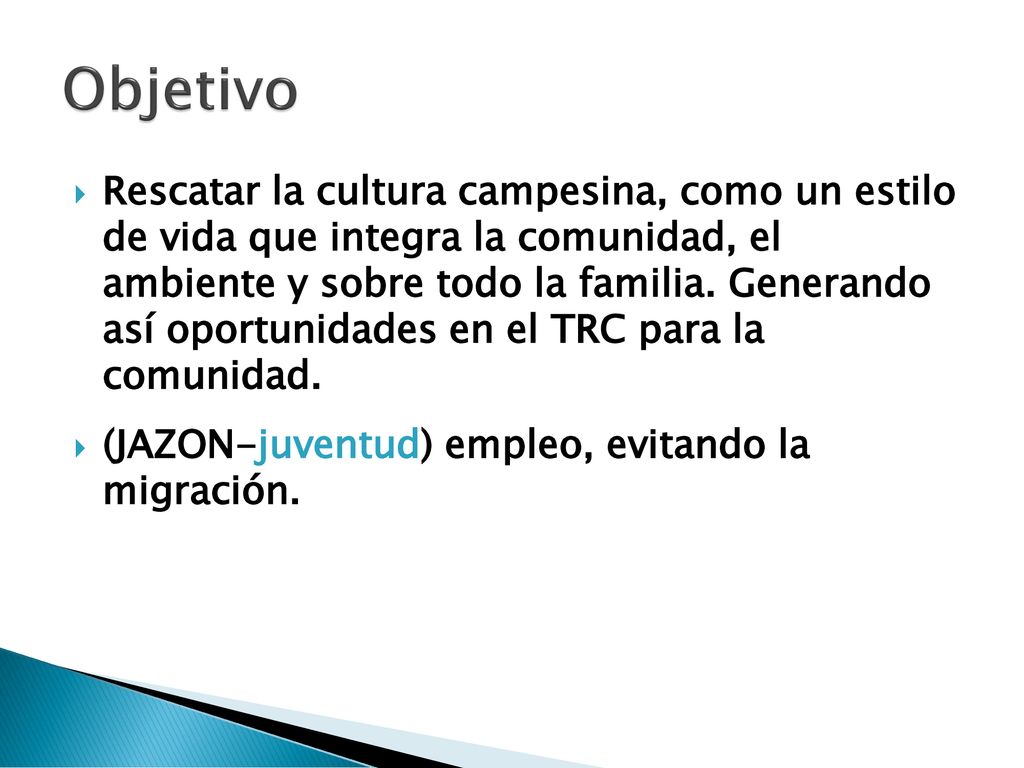 Objetivo

Rescatar la cultura campesina, como un estilo de vida que integra la comunidad, el ambiente y sobre todo la familia. Generando así oportunidades en el TRC para la comunidad.

(JAZON-juventud) empleo, evitando la migración.